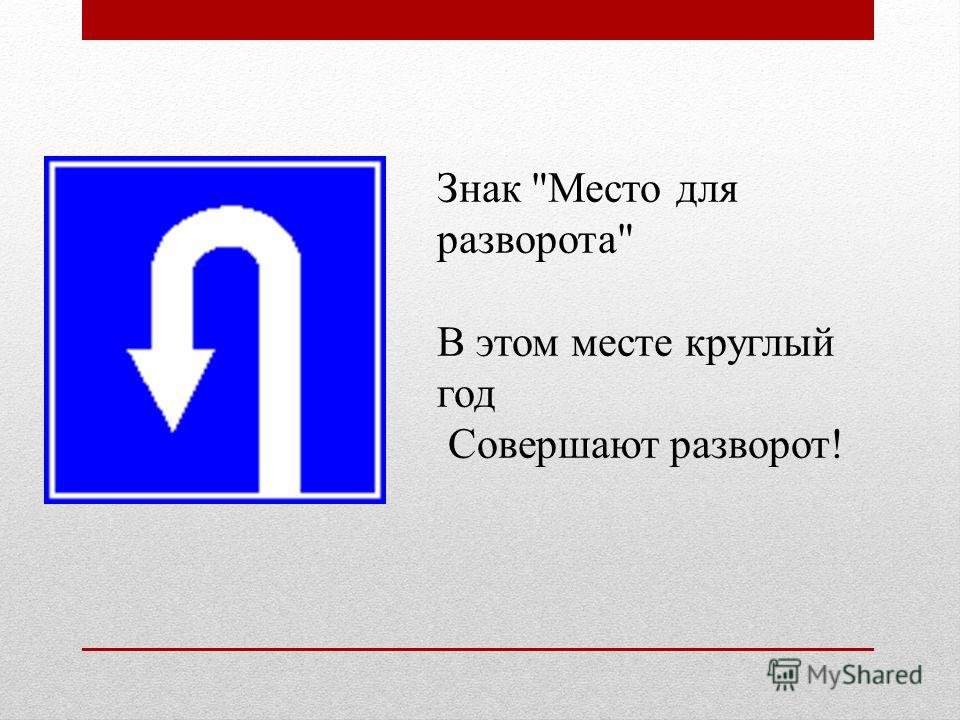 Знак "Место для разворота"

В этом месте круглый год
Совершают разворот!

MyShared